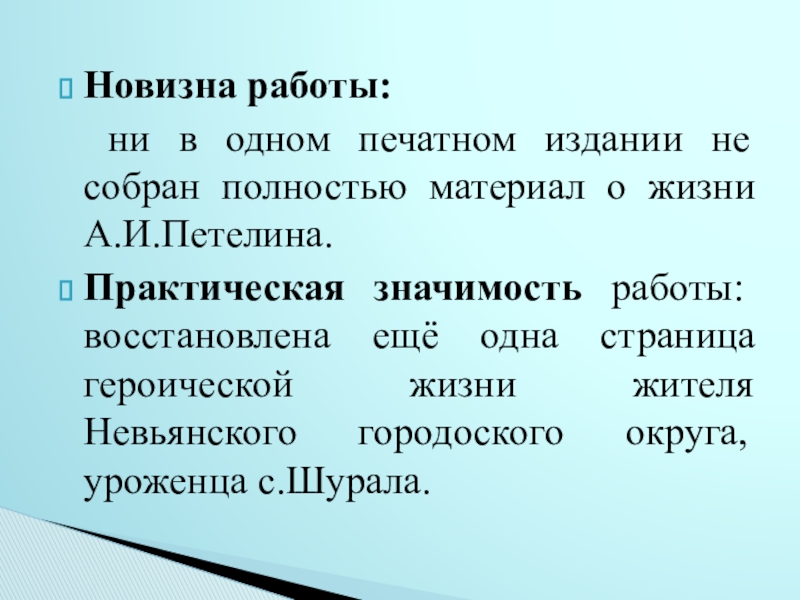 Новизна работы:

ни в одном печатном издании не собран полностью материал о жизни А.И.Петелина.

Практическая значимость работы: восстановлена ещё одна страница героической жизни жителя Невьянского городоского округа, уроженца с.Шурала.